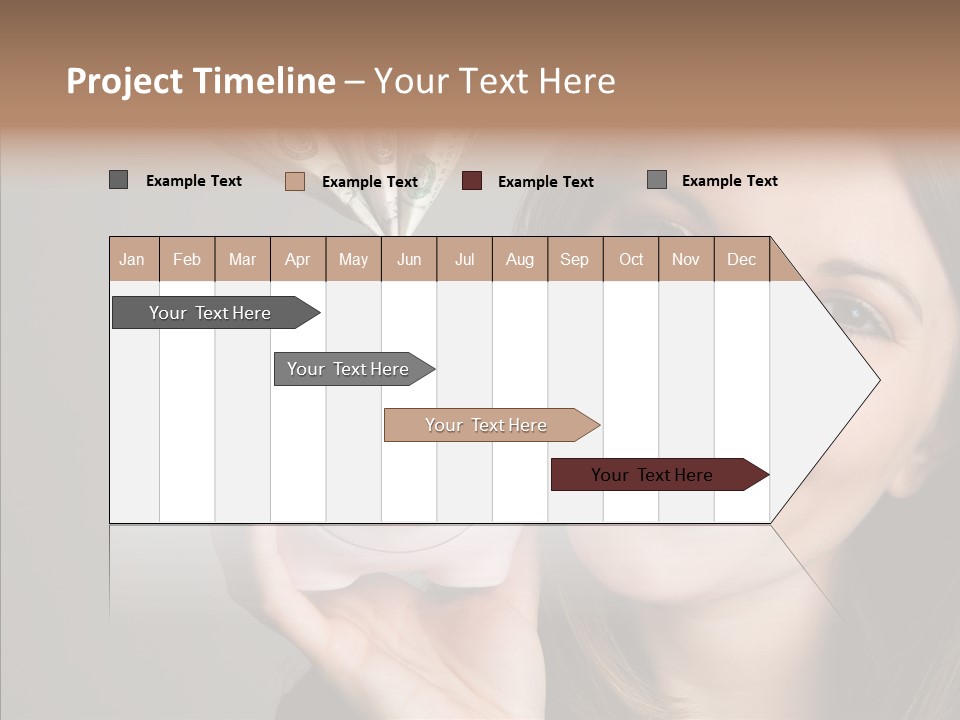 Project Timeline – Your Text Here

Example Text
Example Text
Example Text
Example Text

| Jan | Feb | Mar | Apr | May | Jun | Jul | Aug | Sep | Oct | Nov | Dec |
|---|---|---|---|---|---|---|---|---|---|---|---|

Your Text Here

Your Text Here

Your Text Here

Your Text Here